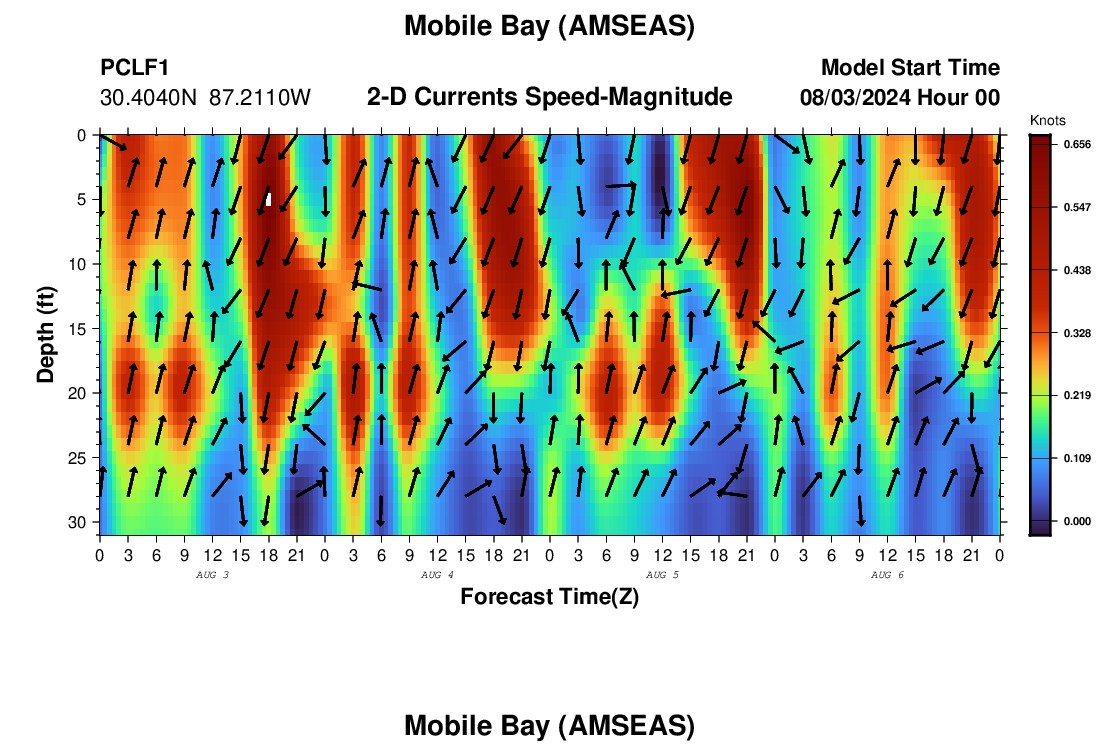 Mobile Bay (AMSEAS)

PCLF1
30.4040N 87.2110W

2-D Currents Speed-Magnitude

Model Start Time
08/03/2024 Hour 00

Knots
0.656
0.547
0.438
0.328
0.219
0.109
0.000

Depth (ft)
0
5
10
15
20
25
30

0 3 6 9 12 15 18 21 0 3 6 9 12 15 18 21 0 3 6 9 12 15 18 21 0 3 6 9 12 15 18 21 0
AUG 3
AUG 4
AUG 5
AUG 6

Forecast Time(Z)

Mobile Bay (AMSEAS)